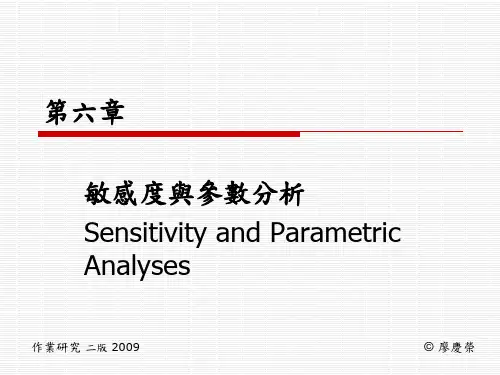 第六章

敏感度與參數分析
Sensitivity and Parametric Analyses

作業研究 二版 2009

© 廖慶榮